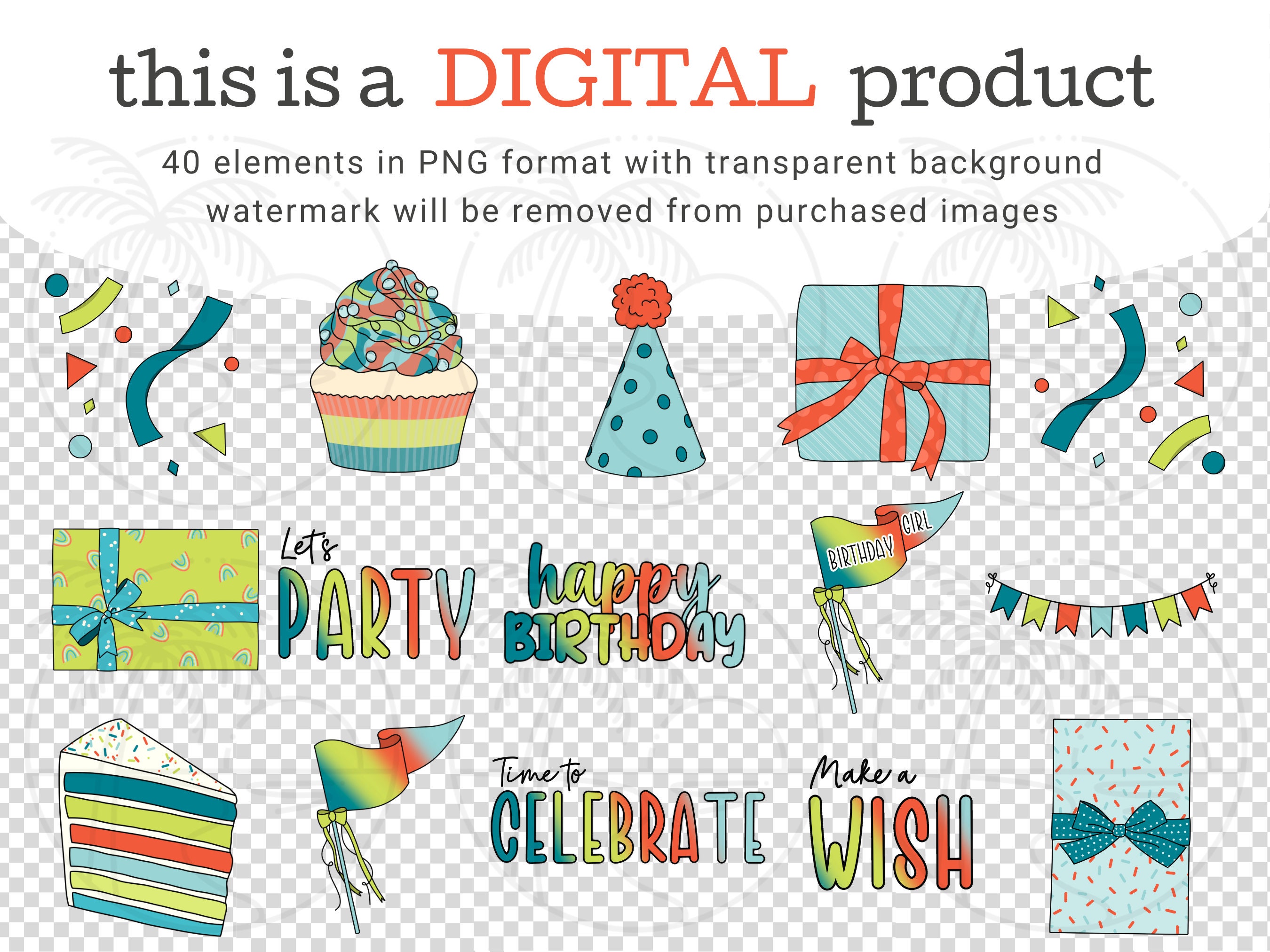 this is a DIGITAL product

40 elements in PNG format with transparent background
watermark will be removed from purchased images

Let's PARTY

happy BIRTHDAY

BIRTHDAY GIRL

Time to CELEBRATE

Make a WISH